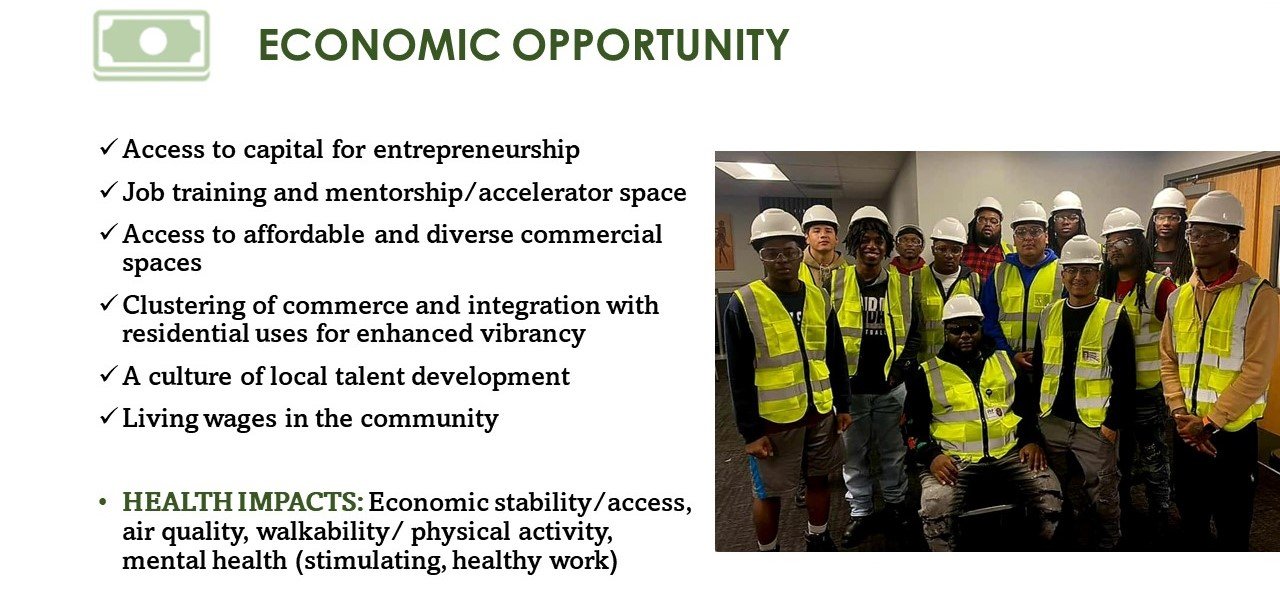 ECONOMIC OPPORTUNITY

✓ Access to capital for entrepreneurship
✓ Job training and mentorship/accelerator space
✓ Access to affordable and diverse commercial spaces
✓ Clustering of commerce and integration with residential uses for enhanced vibrancy
✓ A culture of local talent development
✓ Living wages in the community

• HEALTH IMPACTS: Economic stability/access, air quality, walkability/ physical activity, mental health (stimulating, healthy work)